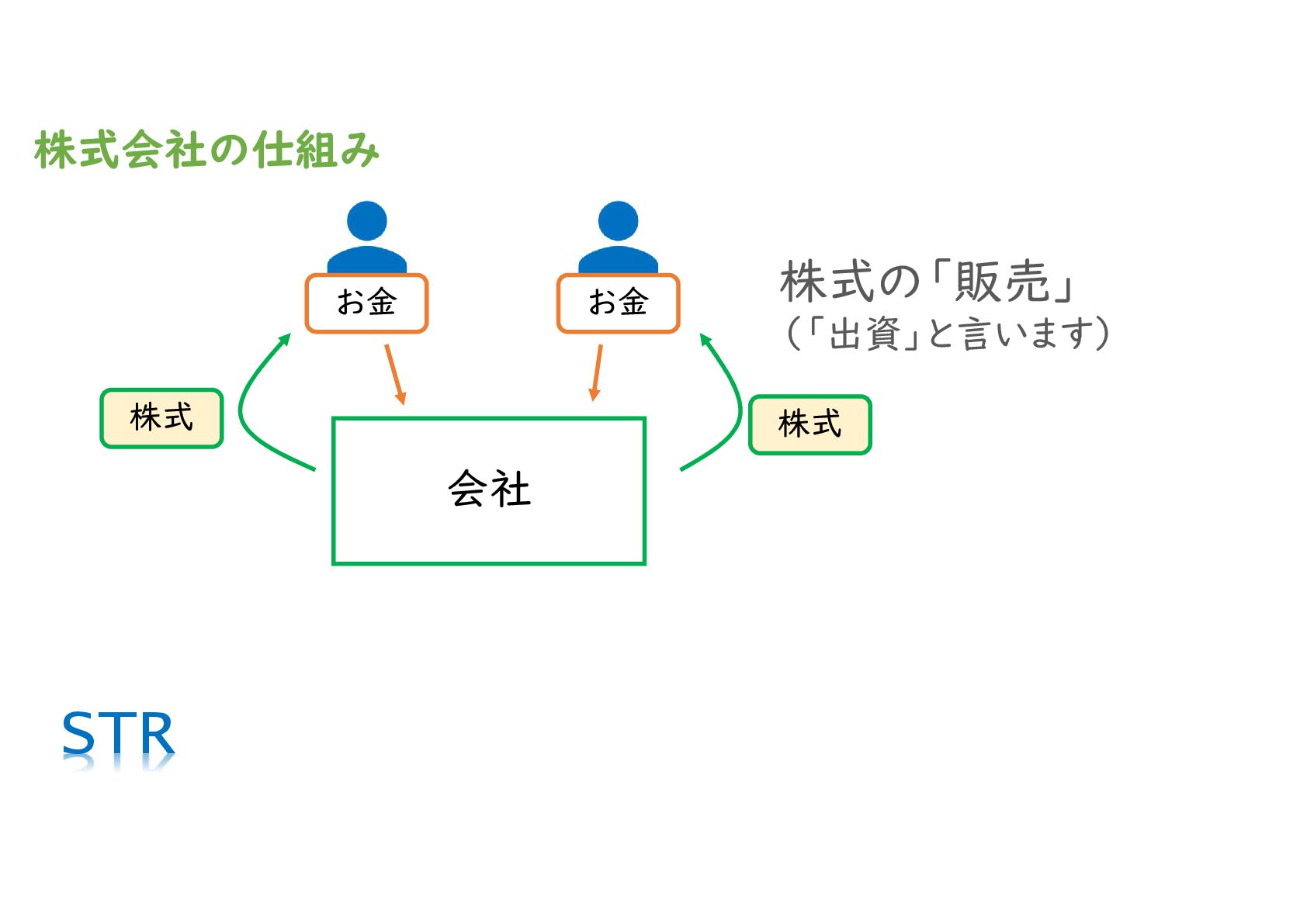 株式会社の仕組み

お金

お金

株式の「販売」
(「出資」と言います)

株式

株式

会社

STR